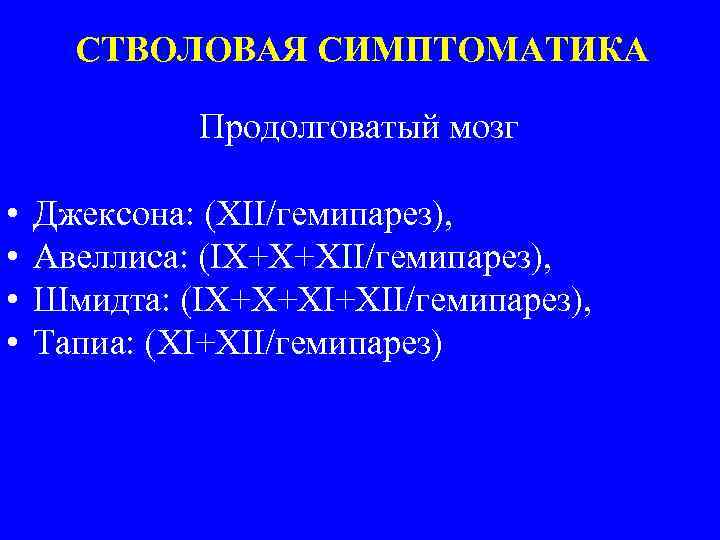 СТВОЛОВАЯ СИМПТОМАТИКА

Продолговатый мозг

• Джексона: (XII/гемипарез),
• Авеллиса: (IX+X+XII/гемипарез),
• Шмидта: (IX+X+XI+XII/гемипарез),
• Тапиа: (XI+XII/гемипарез)